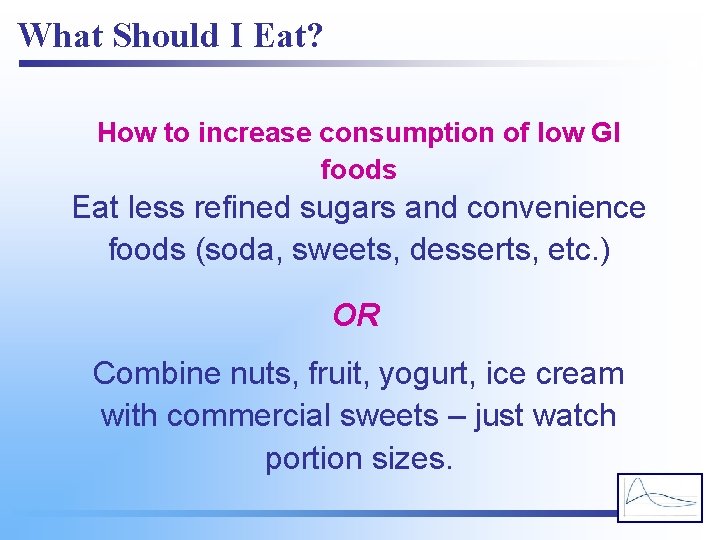 What Should I Eat?

How to increase consumption of low GI foods

Eat less refined sugars and convenience foods (soda, sweets, desserts, etc.)

OR

Combine nuts, fruit, yogurt, ice cream with commercial sweets – just watch portion sizes.